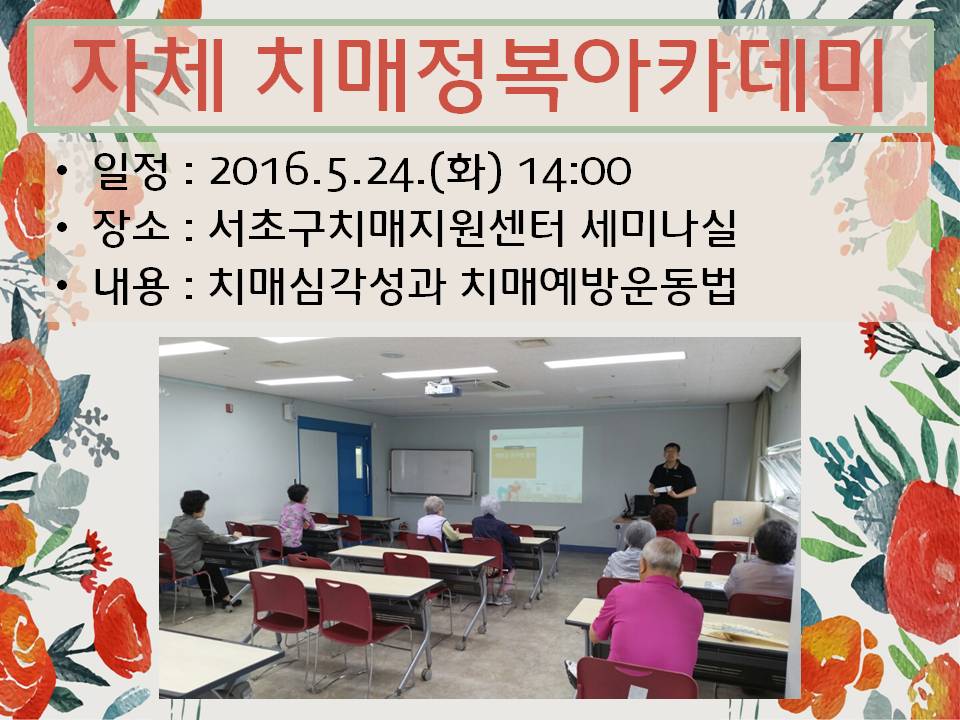 자체 치매정복아카데미

• 일정 : 2016.5.24.(화) 14:00
• 장소 : 서초구치매지원센터 세미나실
• 내용 : 치매심각성과 치매예방운동법